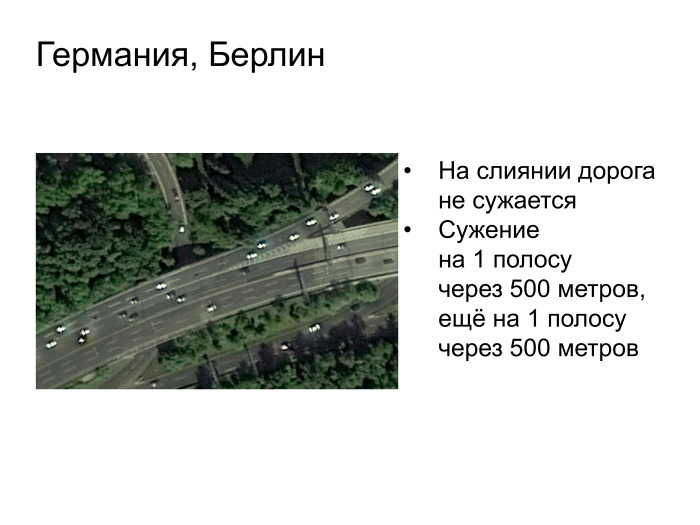 Германия, Берлин

• На слиянии дорога не сужается
• Сужение на 1 полосу через 500 метров, ещё на 1 полосу через 500 метров